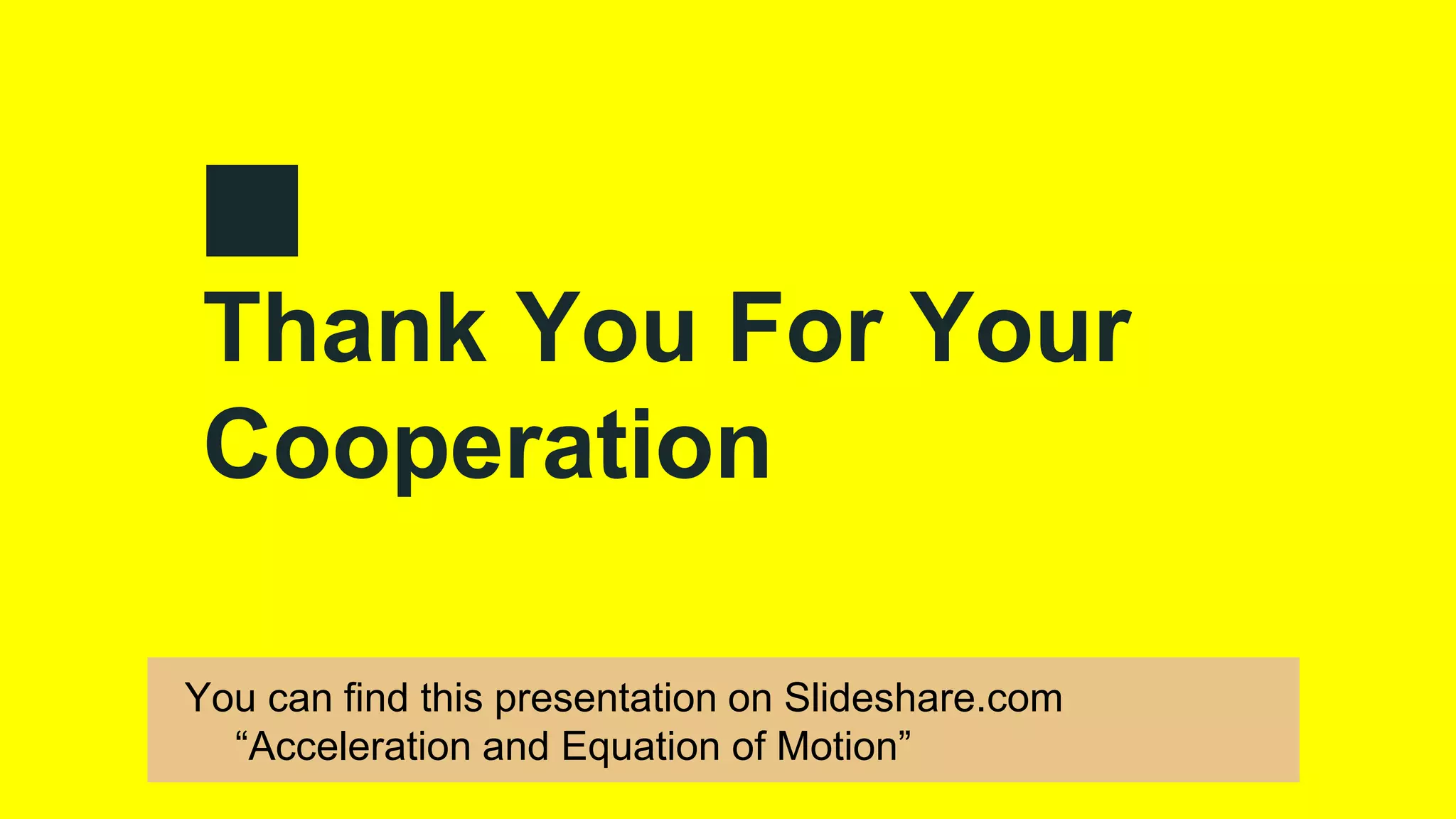 Thank You For Your Cooperation

You can find this presentation on Slideshare.com
“Acceleration and Equation of Motion”